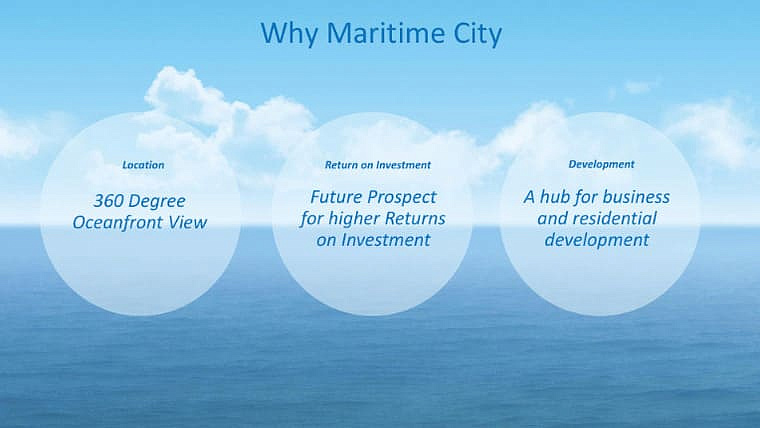 Why Maritime City

Location

360 Degree Oceanfront View

Return on Investment

Future Prospect for higher Returns on Investment

Development

A hub for business and residential development